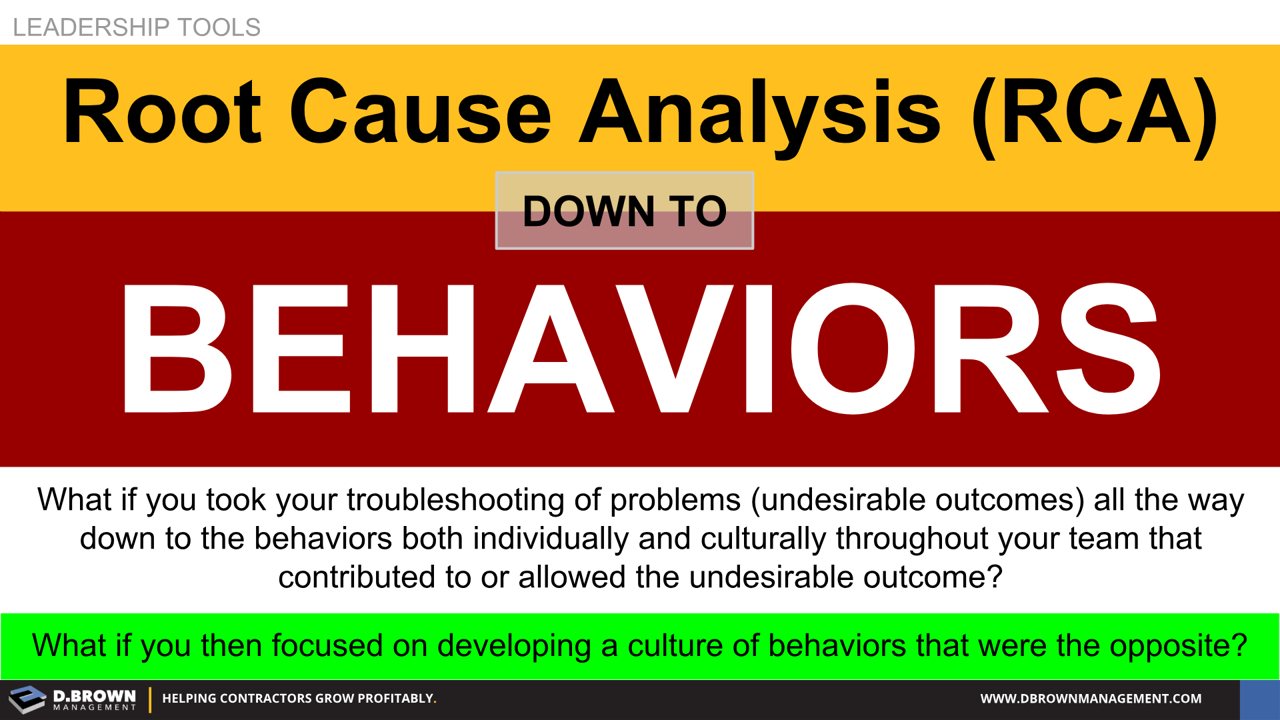 LEADERSHIP TOOLS

Root Cause Analysis (RCA)

DOWN TO

BEHAVIORS

What if you took your troubleshooting of problems (undesirable outcomes) all the way down to the behaviors both individually and culturally throughout your team that contributed to or allowed the undesirable outcome?

What if you then focused on developing a culture of behaviors that were the opposite?

D.BROWN MANAGEMENT | HELPING CONTRACTORS GROW PROFITABLY.

WWW.DBROWNMANAGEMENT.COM